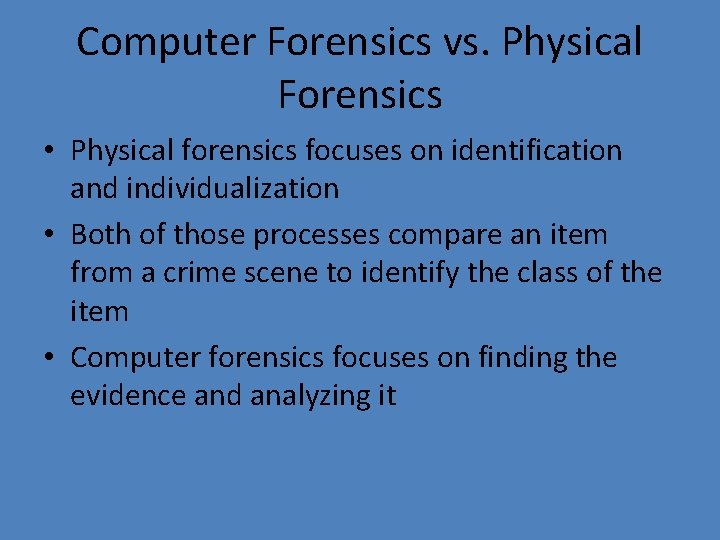 Computer Forensics vs. Physical Forensics

• Physical forensics focuses on identification and individualization

• Both of those processes compare an item from a crime scene to identify the class of the item

• Computer forensics focuses on finding the evidence and analyzing it